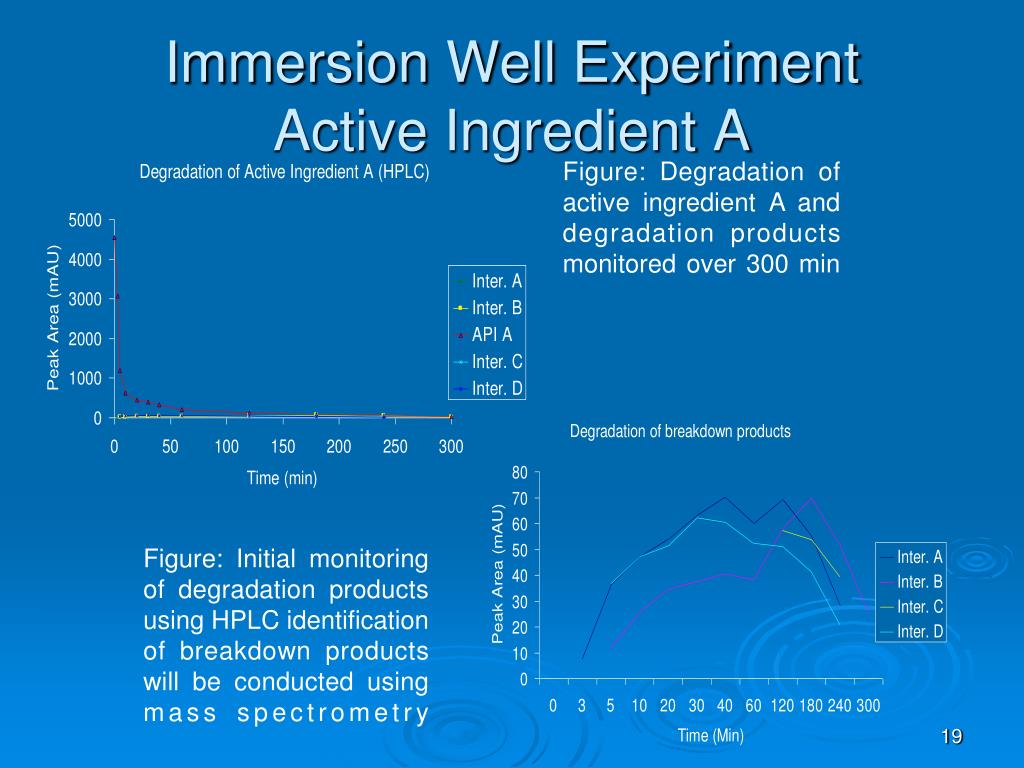 Immersion Well Experiment
Active Ingredient A

Degradation of Active Ingredient A (HPLC)

Peak Area (mAU)

5000
4000
3000
2000
1000
0

0 50 100 150 200 250 300

Time (min)

Inter. A
Inter. B
API A
Inter. C
Inter. D

Figure: Degradation of active ingredient A and degradation products monitored over 300 min

Degradation of breakdown products

Peak Area (mAU)

80
70
60
50
40
30
20
10
0

0 3 5 10 20 30 40 60 120 180 240 300

Time (Min)

Inter. A
Inter. B
Inter. C
Inter. D

Figure: Initial monitoring of degradation products using HPLC identification of breakdown products will be conducted using mass spectrometry

19